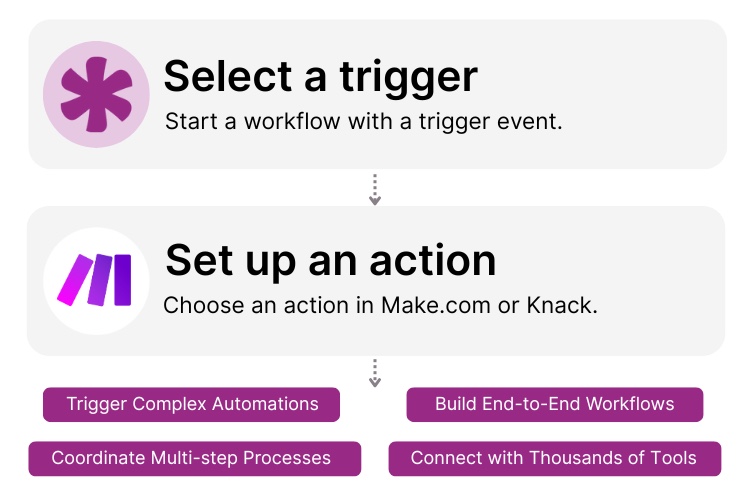 Select a trigger
Start a workflow with a trigger event.

Set up an action
Choose an action in Make.com or Knack.

Trigger Complex Automations

Build End-to-End Workflows

Coordinate Multi-step Processes

Connect with Thousands of Tools